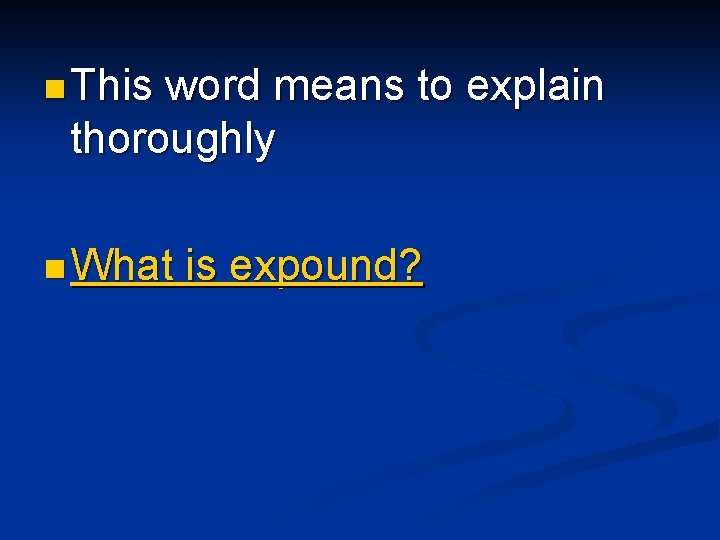 • This word means to explain thoroughly

• What is expound?